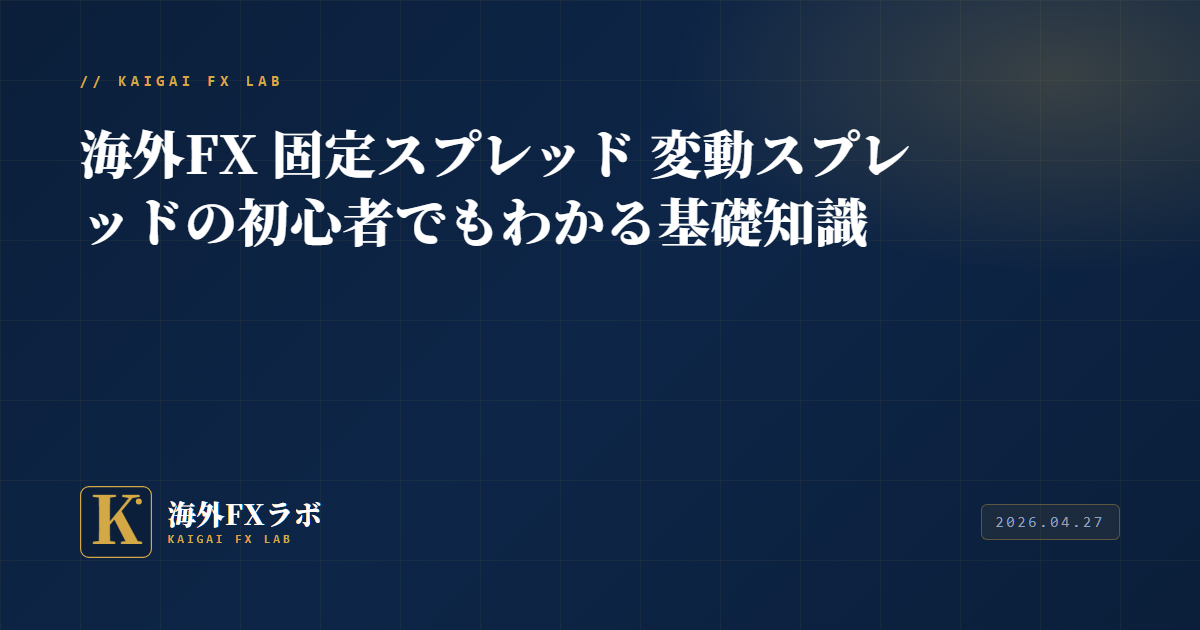 // KAIGAI FX LAB

海外FX 固定スプレッド 変動スプレッドの初心者でもわかる基礎知識

K

海外FXラボ
KAIGAI FX LAB

2026.04.27